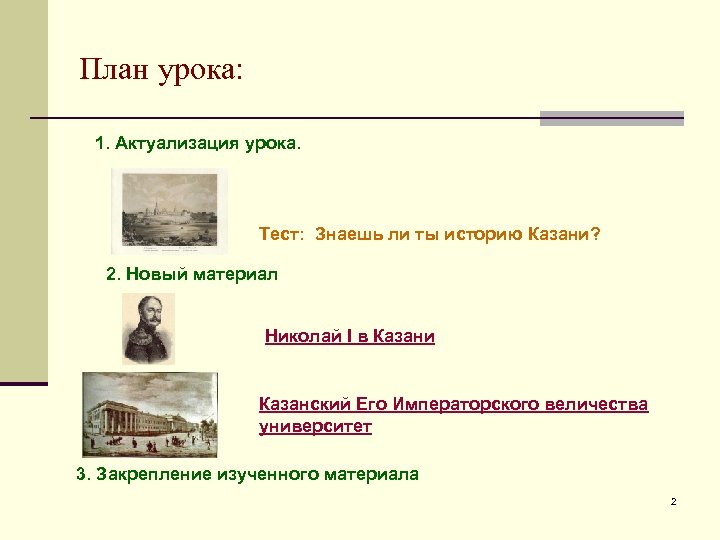 План урока:

1. Актуализация урока.

Тест: Знаешь ли ты историю Казани?

2. Новый материал

Николай I в Казани

Казанский Его Императорского величества университет

3. Закрепление изученного материала

2